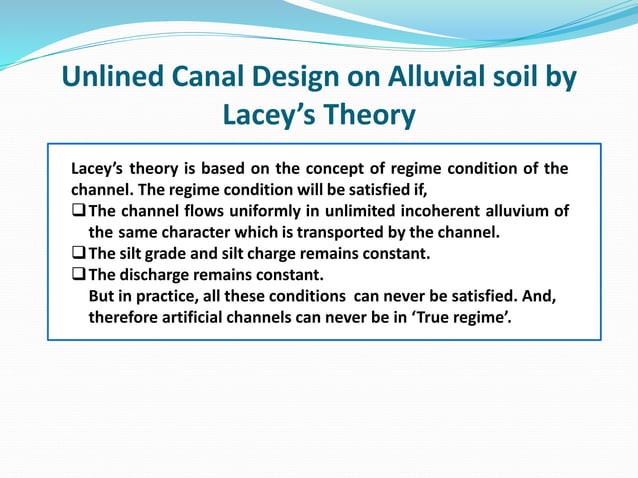 Unlined Canal Design on Alluvial soil by Lacey's Theory

Lacey's theory is based on the concept of regime condition of the channel. The regime condition will be satisfied if,

❑ The channel flows uniformly in unlimited incoherent alluvium of the same character which is transported by the channel.

❑ The silt grade and silt charge remains constant.

❑ The discharge remains constant.

But in practice, all these conditions can never be satisfied. And, therefore artificial channels can never be in 'True regime'.